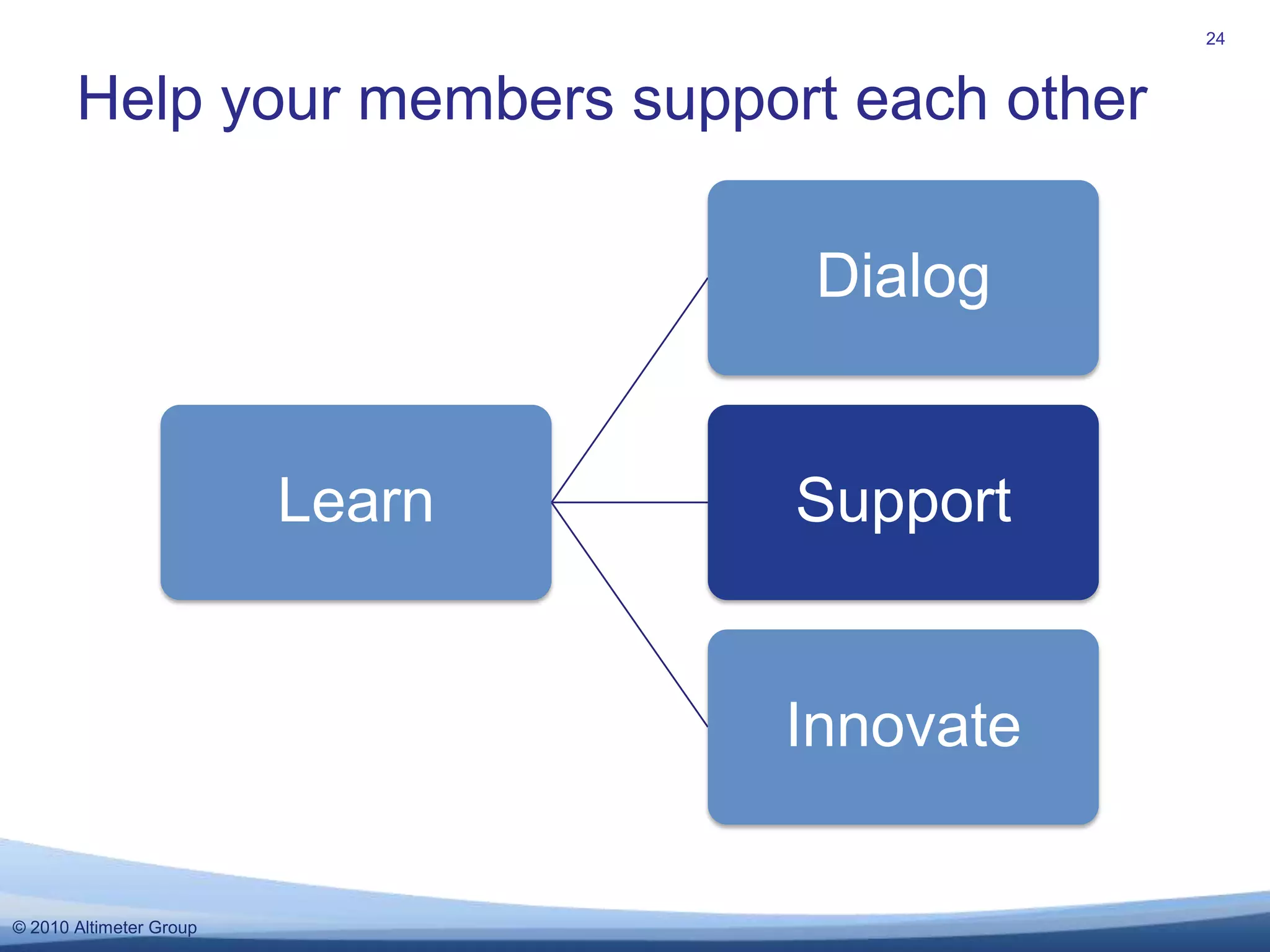 24

Help your members support each other

Learn

Dialog

Support

Innovate

© 2010 Altimeter Group